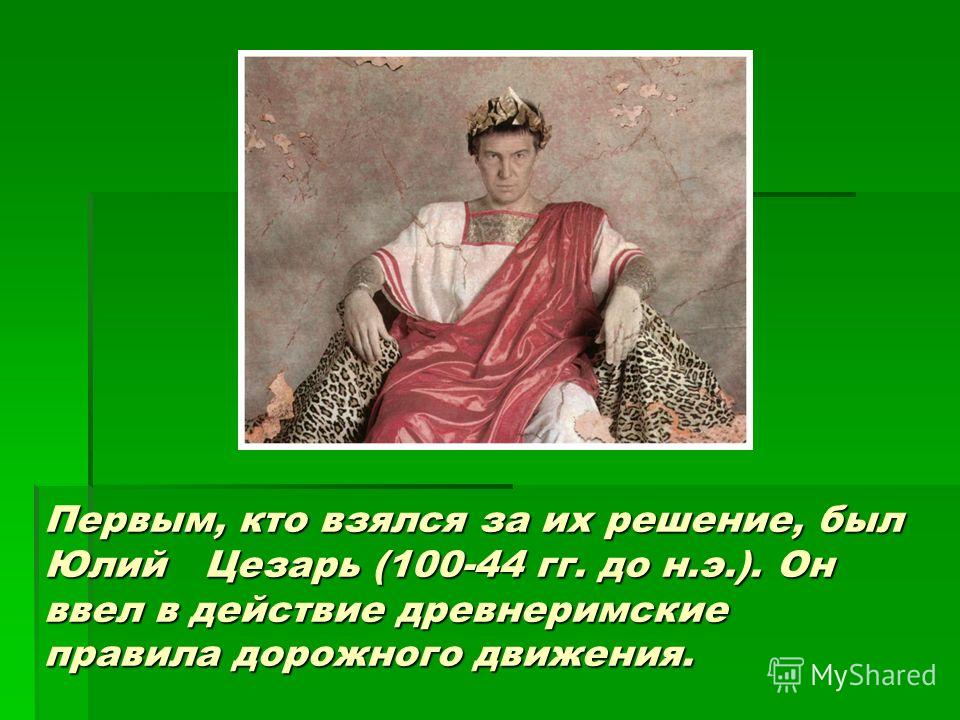 Первым, кто взялся за их решение, был Юлий Цезарь (100-44 гг. до н.э.). Он ввел в действие древнеримские правила дорожного движения.

MyShared